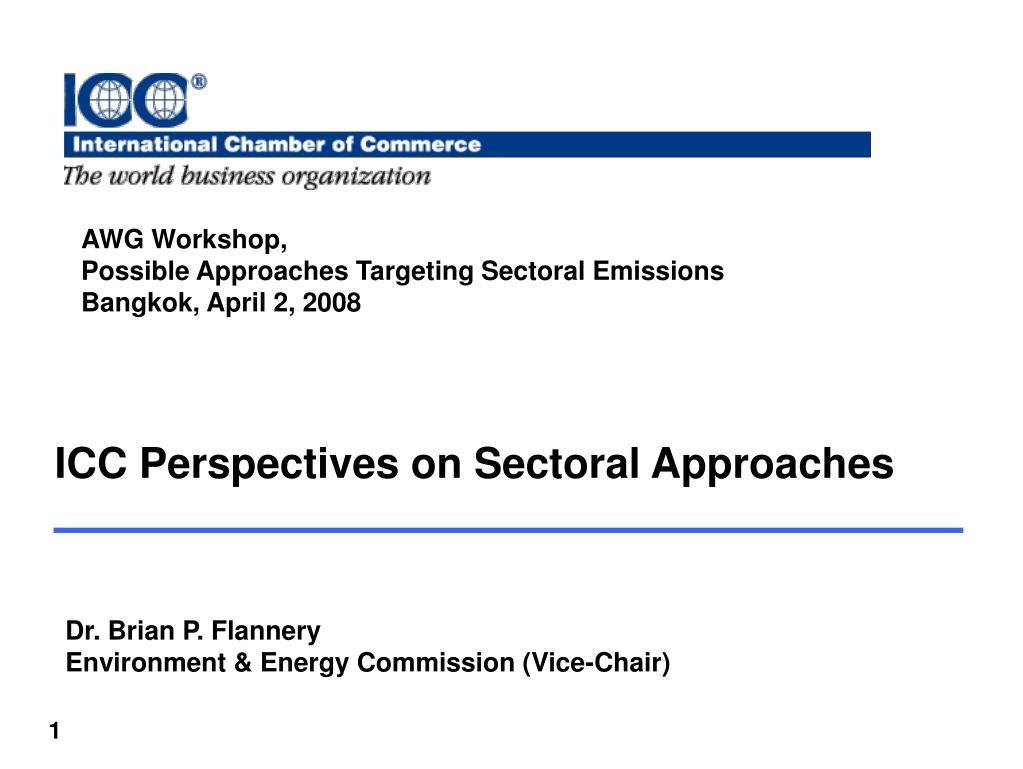 ICC®

International Chamber of Commerce

The world business organization

AWG Workshop,
Possible Approaches Targeting Sectoral Emissions
Bangkok, April 2, 2008

ICC Perspectives on Sectoral Approaches

Dr. Brian P. Flannery
Environment & Energy Commission (Vice-Chair)

1